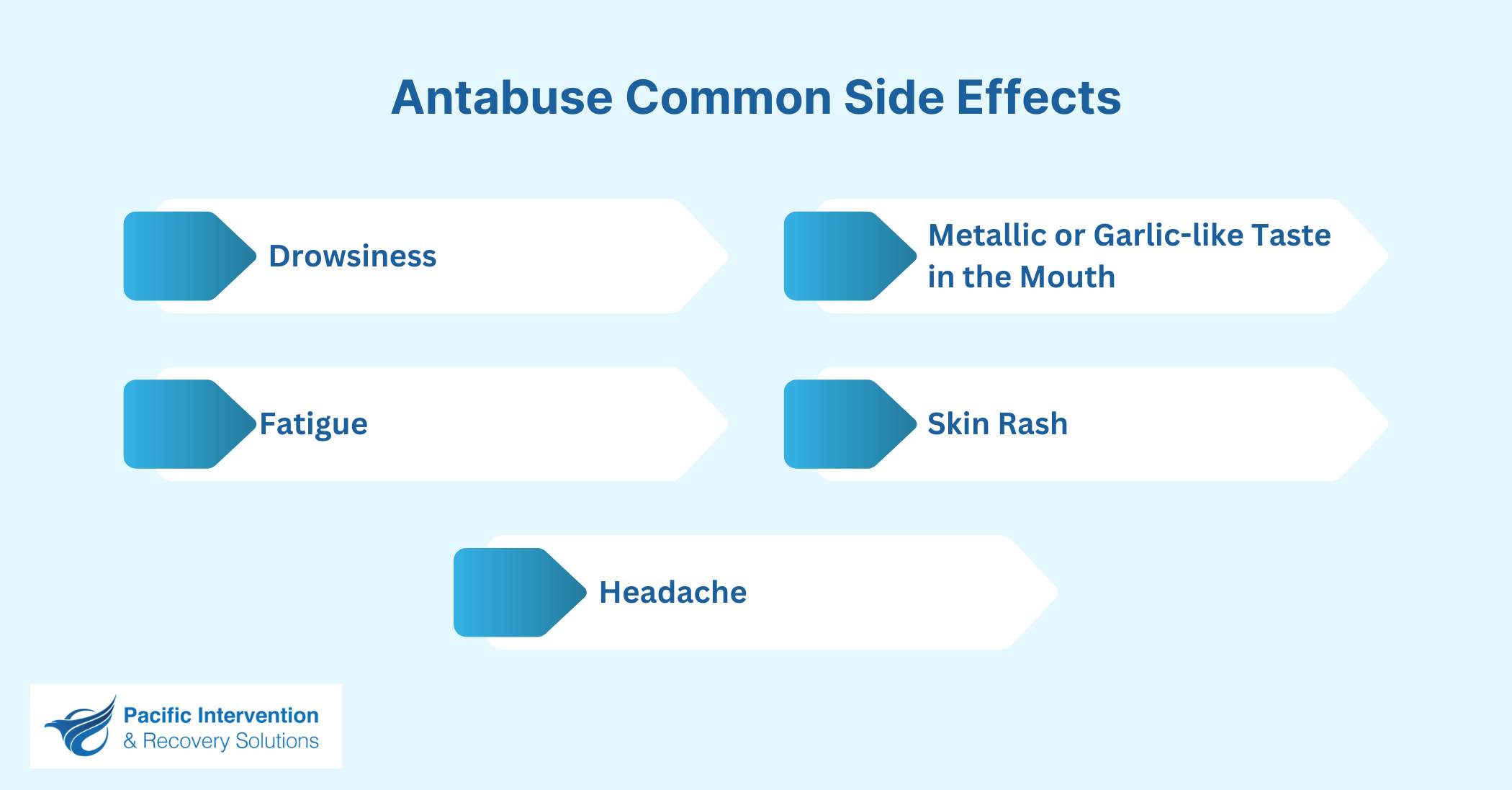 Antabuse Common Side Effects

Drowsiness

Metallic or Garlic-like Taste in the Mouth

Fatigue

Skin Rash

Headache

Pacific Intervention
& Recovery Solutions